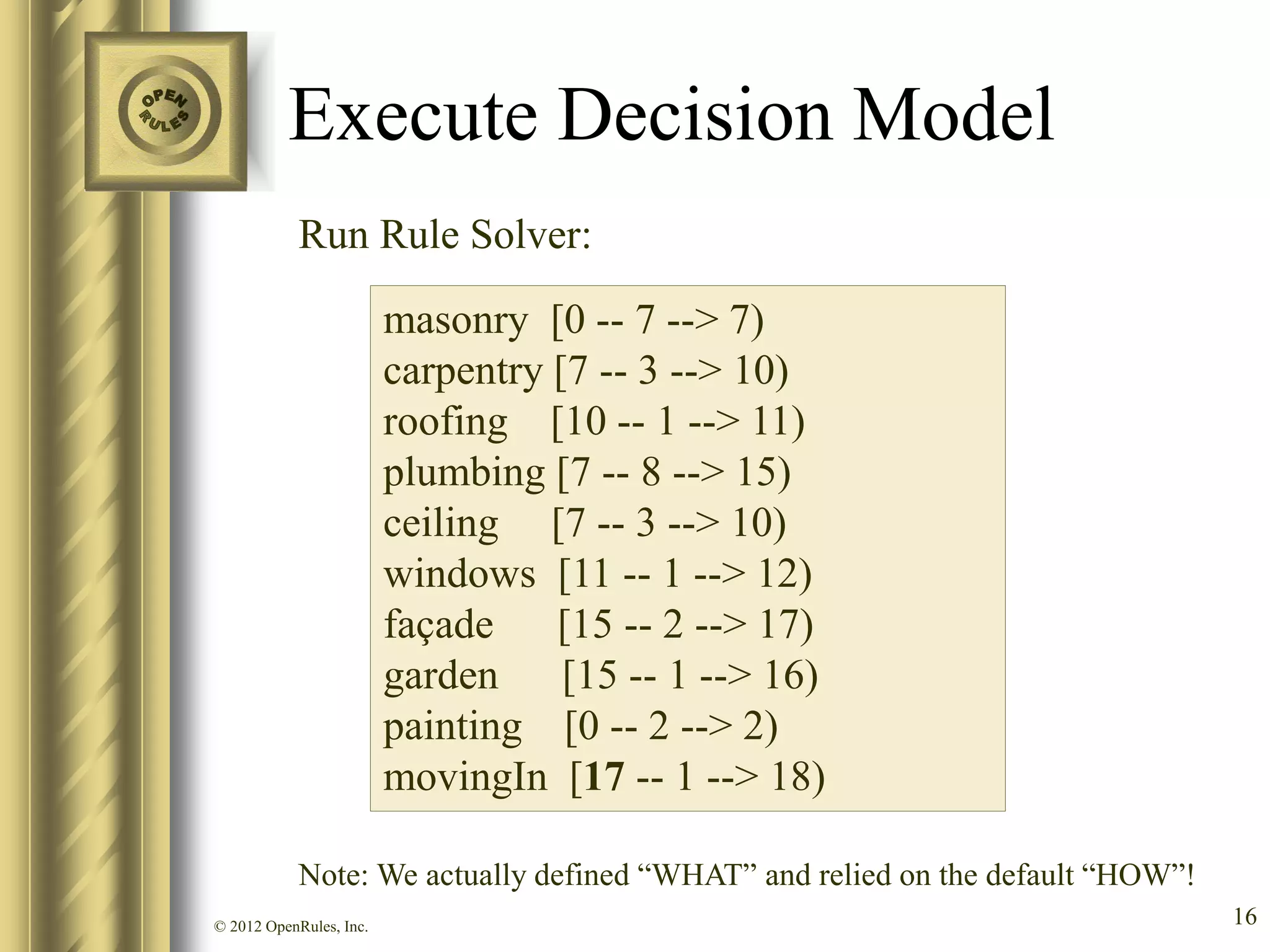 OPEN RULES

Execute Decision Model

Run Rule Solver:

masonry [0 -- 7 --> 7)
carpentry [7 -- 3 --> 10)
roofing [10 -- 1 --> 11)
plumbing [7 -- 8 --> 15)
ceiling [7 -- 3 --> 10)
windows [11 -- 1 --> 12)
façade [15 -- 2 --> 17)
garden [15 -- 1 --> 16)
painting [0 -- 2 --> 2)
movingIn [17 -- 1 --> 18)

Note: We actually defined “WHAT” and relied on the default “HOW”!

© 2012 OpenRules, Inc.

16